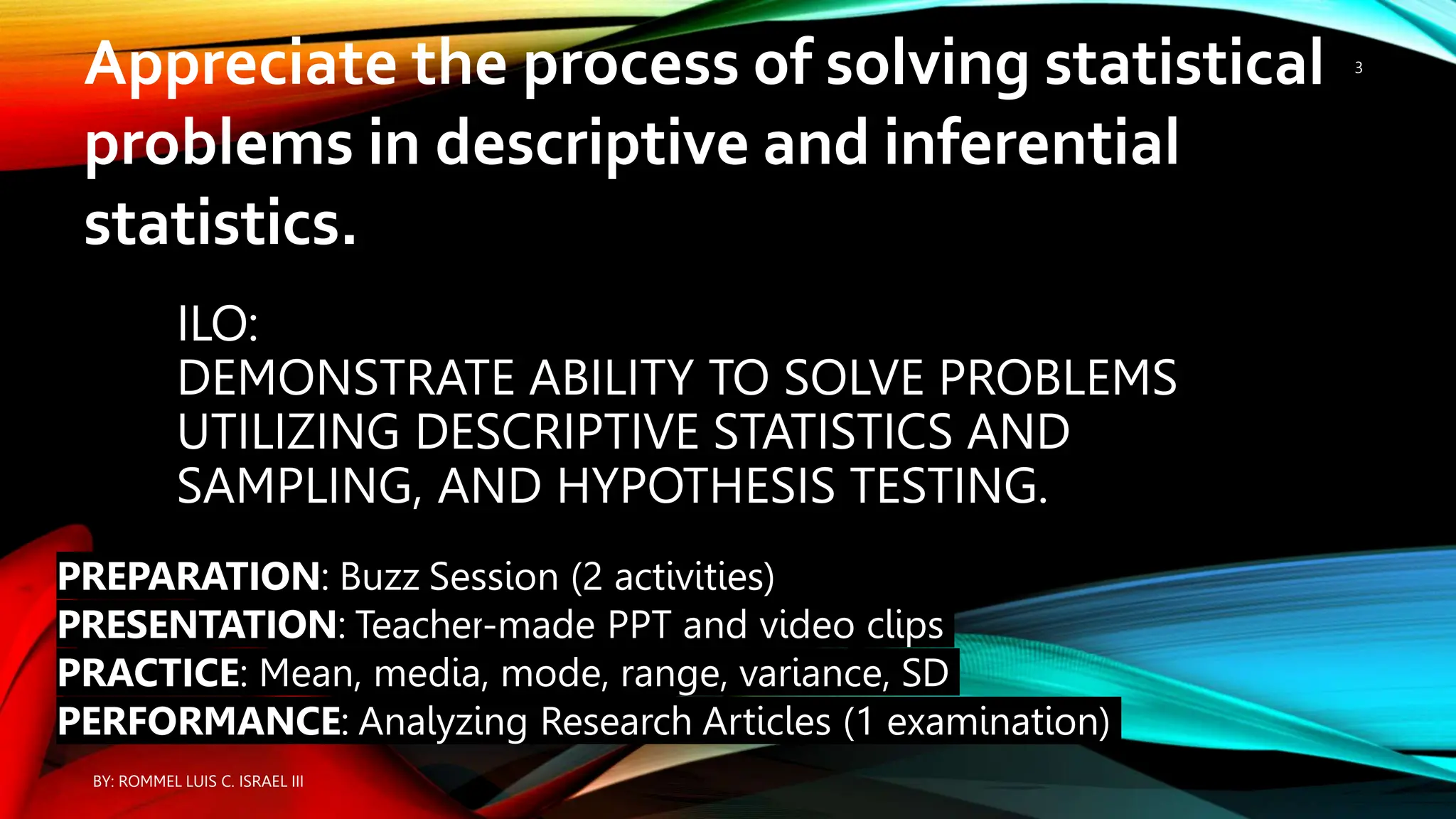 Appreciate the process of solving statistical problems in descriptive and inferential statistics.

3

ILO:
DEMONSTRATE ABILITY TO SOLVE PROBLEMS UTILIZING DESCRIPTIVE STATISTICS AND SAMPLING, AND HYPOTHESIS TESTING.

PREPARATION: Buzz Session (2 activities)
PRESENTATION: Teacher-made PPT and video clips
PRACTICE: Mean, media, mode, range, variance, SD
PERFORMANCE: Analyzing Research Articles (1 examination)

BY: ROMMEL LUIS C. ISRAEL III